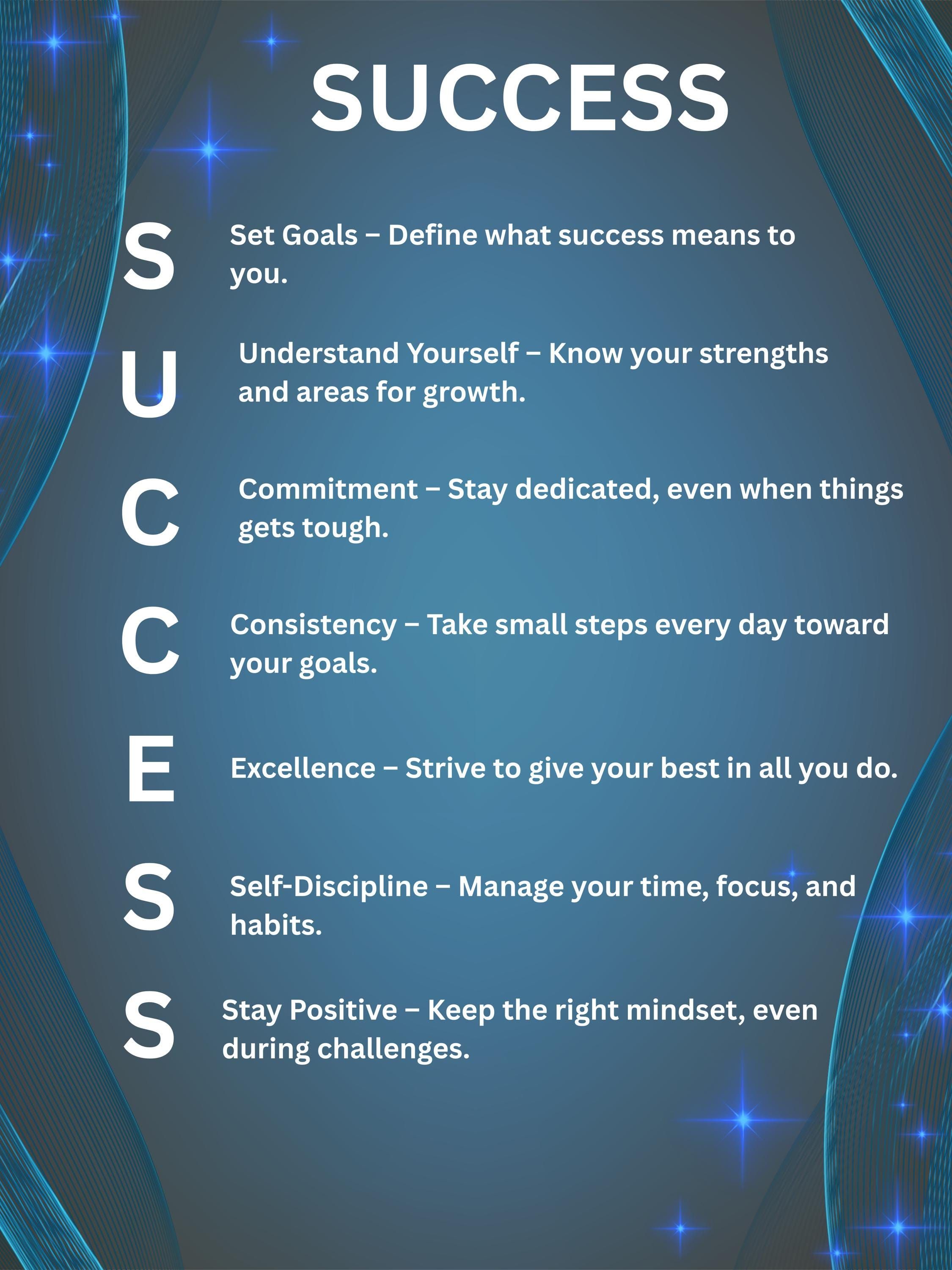 SUCCESS

S Set Goals – Define what success means to you.

U Understand Yourself – Know your strengths and areas for growth.

C Commitment – Stay dedicated, even when things gets tough.

C Consistency – Take small steps every day toward your goals.

E Excellence – Strive to give your best in all you do.

S Self-Discipline – Manage your time, focus, and habits.

S Stay Positive – Keep the right mindset, even during challenges.